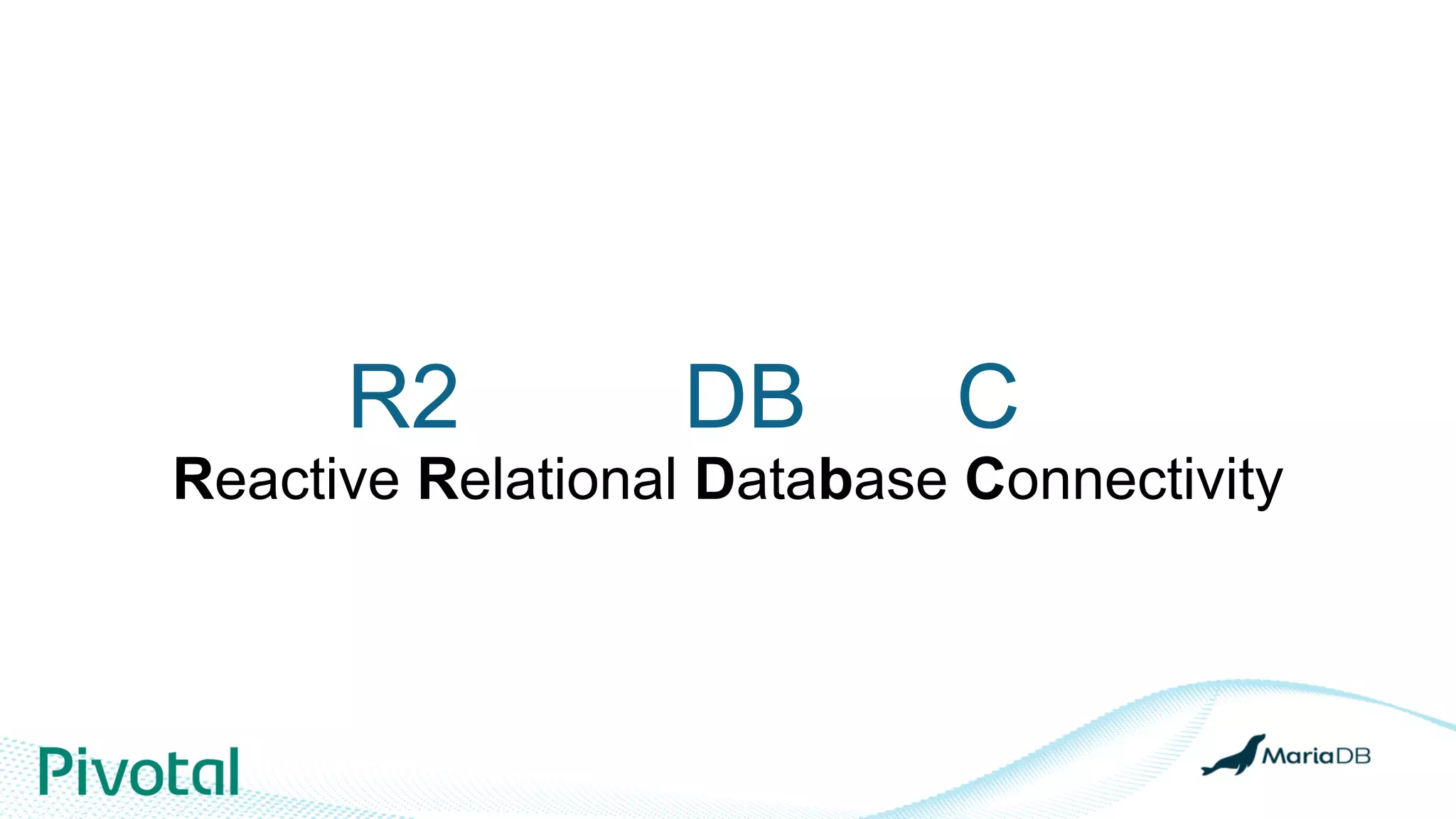 R2 DB C

Reactive Relational Database Connectivity

Pivotal

MariaDB